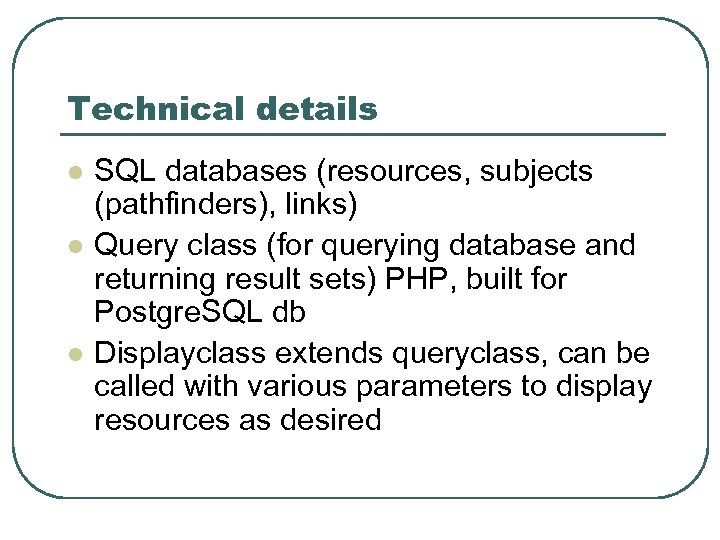 Technical details

- SQL databases (resources, subjects (pathfinders), links)
- Query class (for querying database and returning result sets) PHP, built for PostgreSQL db
- Displayclass extends queryclass, can be called with various parameters to display resources as desired